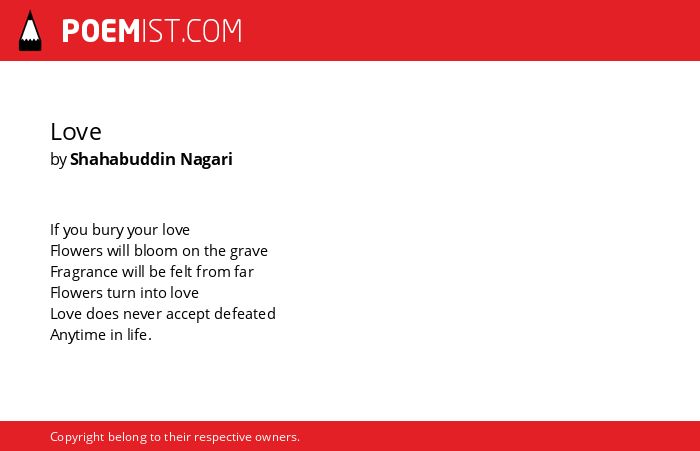 POEMIST.COM

Love
by Shahabuddin Nagari

If you bury your love
Flowers will bloom on the grave
Fragrance will be felt from far
Flowers turn into love
Love does never accept defeated
Anytime in life.

Copyright belong to their respective owners.